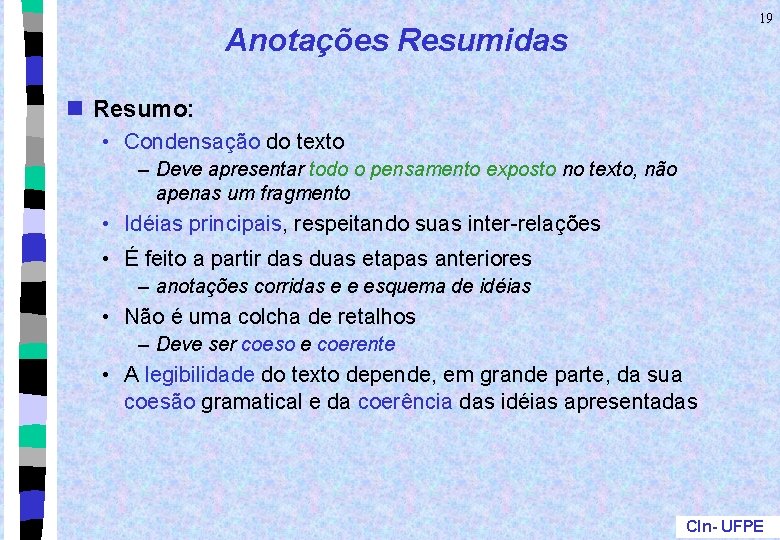 19

Anotações Resumidas

Resumo:
• Condensação do texto
– Deve apresentar todo o pensamento exposto no texto, não apenas um fragmento
• Idéias principais, respeitando suas inter-relações
• É feito a partir das duas etapas anteriores
– anotações corridas e e esquema de idéias
• Não é uma colcha de retalhos
– Deve ser coeso e coerente
• A legibilidade do texto depende, em grande parte, da sua coesão gramatical e da coerência das idéias apresentadas

CIn- UFPE